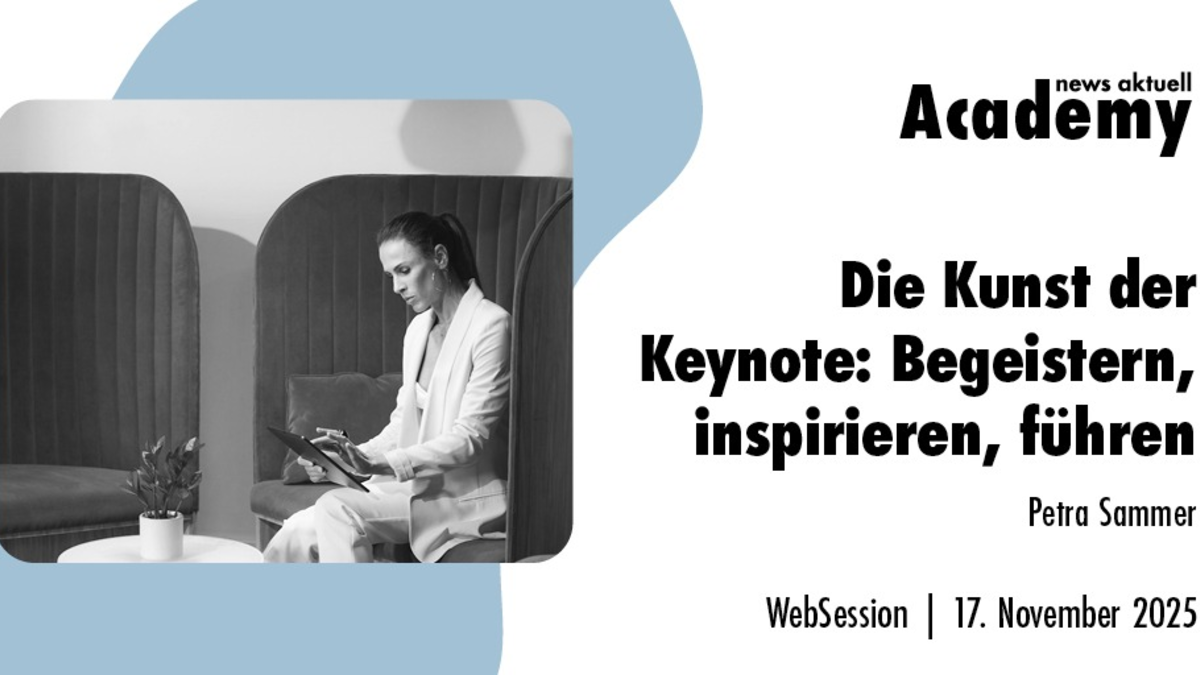 news aktuell
Academy

Die Kunst der Keynote: Begeistern, inspirieren, führen

Petra Sammer

WebSession | 17. November 2025